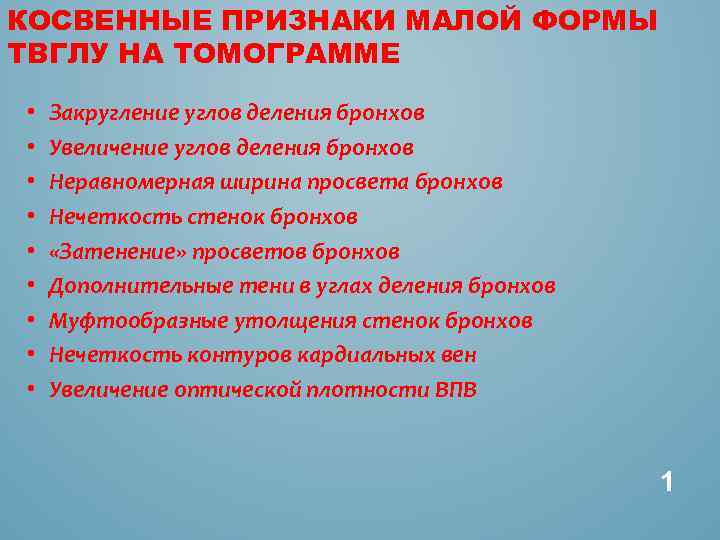 КОСВЕННЫЕ ПРИЗНАКИ МАЛОЙ ФОРМЫ ТВГЛУ НА ТОМОГРАММЕ

• Закругление углов деления бронхов
• Увеличение углов деления бронхов
• Неравномерная ширина просвета бронхов
• Нечеткость стенок бронхов
• «Затенение» просветов бронхов
• Дополнительные тени в углах деления бронхов
• Муфтообразные утолщения стенок бронхов
• Нечеткость контуров кардиальных вен
• Увеличение оптической плотности ВПВ

1